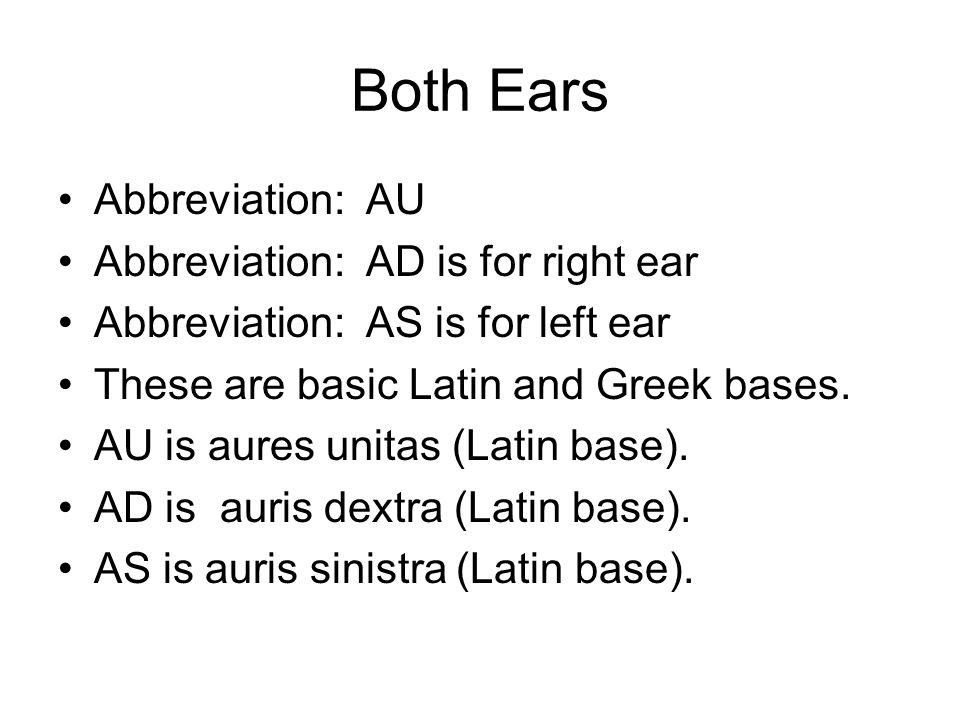 Both Ears

• Abbreviation: AU
• Abbreviation: AD is for right ear
• Abbreviation: AS is for left ear
• These are basic Latin and Greek bases.
• AU is aures unitas (Latin base).
• AD is auris dextra (Latin base).
• AS is auris sinistra (Latin base).